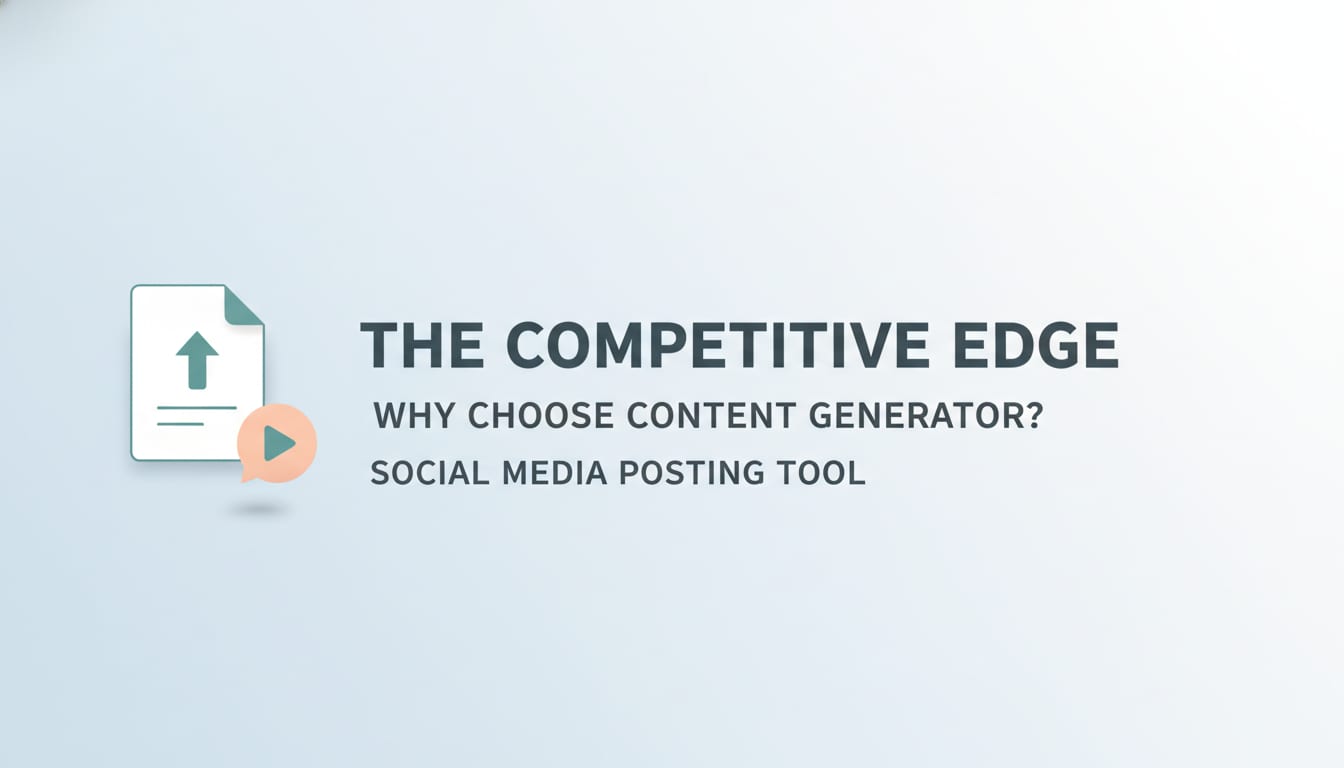 THE COMPETITIVE EDGE

WHY CHOOSE CONTENT GENERATOR?

SOCIAL MEDIA POSTING TOOL